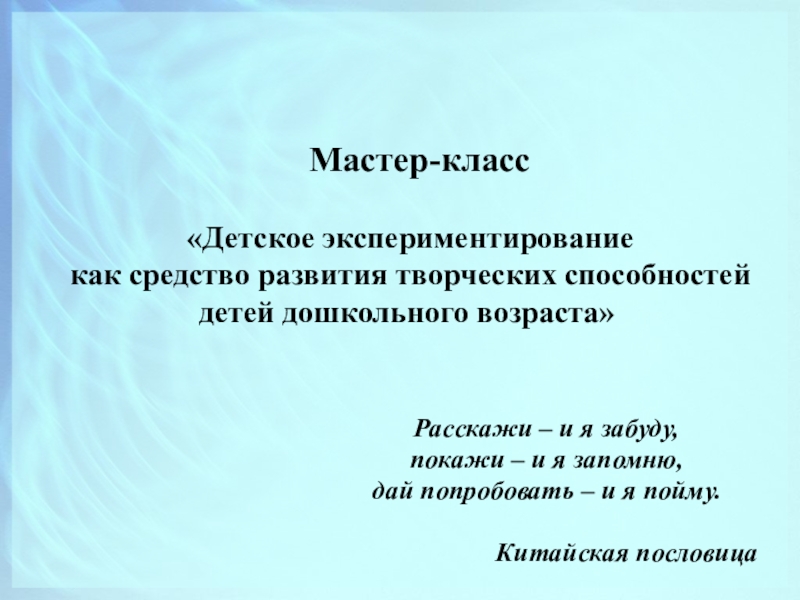 Мастер-класс

«Детское экспериментирование как средство развития творческих способностей детей дошкольного возраста»

Расскажи – и я забуду,
покажи – и я запомню,
дай попробовать – и я пойму.

Китайская пословица